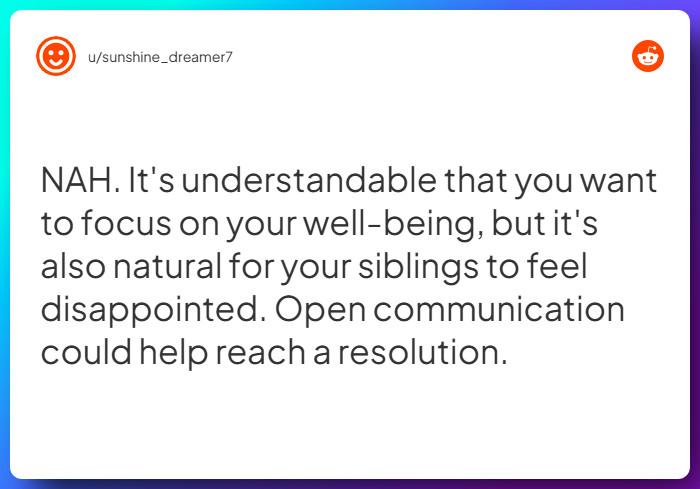 u/sunshine_dreamer7

NAH. It's understandable that you want to focus on your well-being, but it's also natural for your siblings to feel disappointed. Open communication could help reach a resolution.